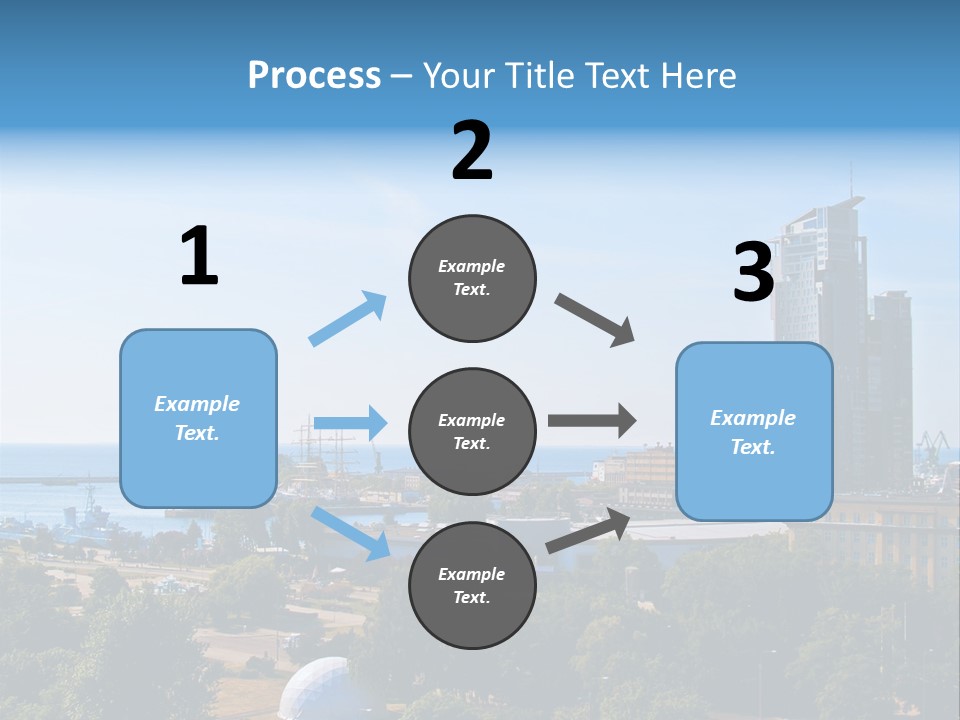 Process – Your Title Text Here

1

Example Text.

2

Example Text.

Example Text.

Example Text.

3

Example Text.